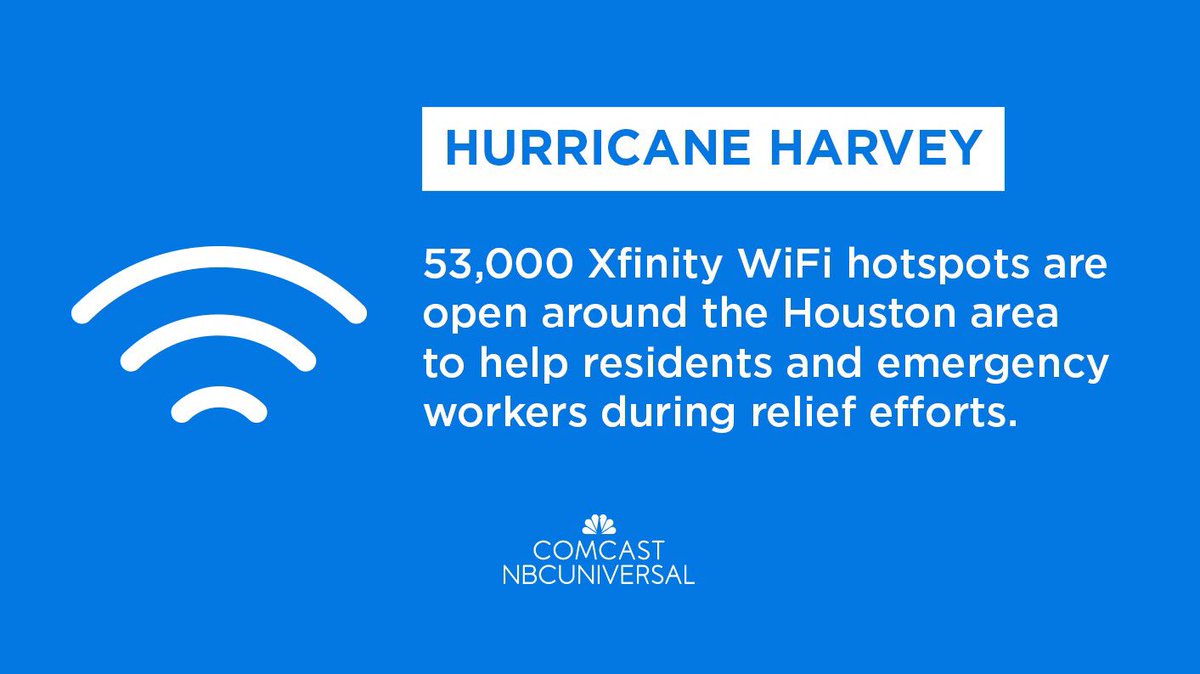 HURRICANE HARVEY

53,000 Xfinity WiFi hotspots are open around the Houston area to help residents and emergency workers during relief efforts.

COMCAST
NBCUNIVERSAL